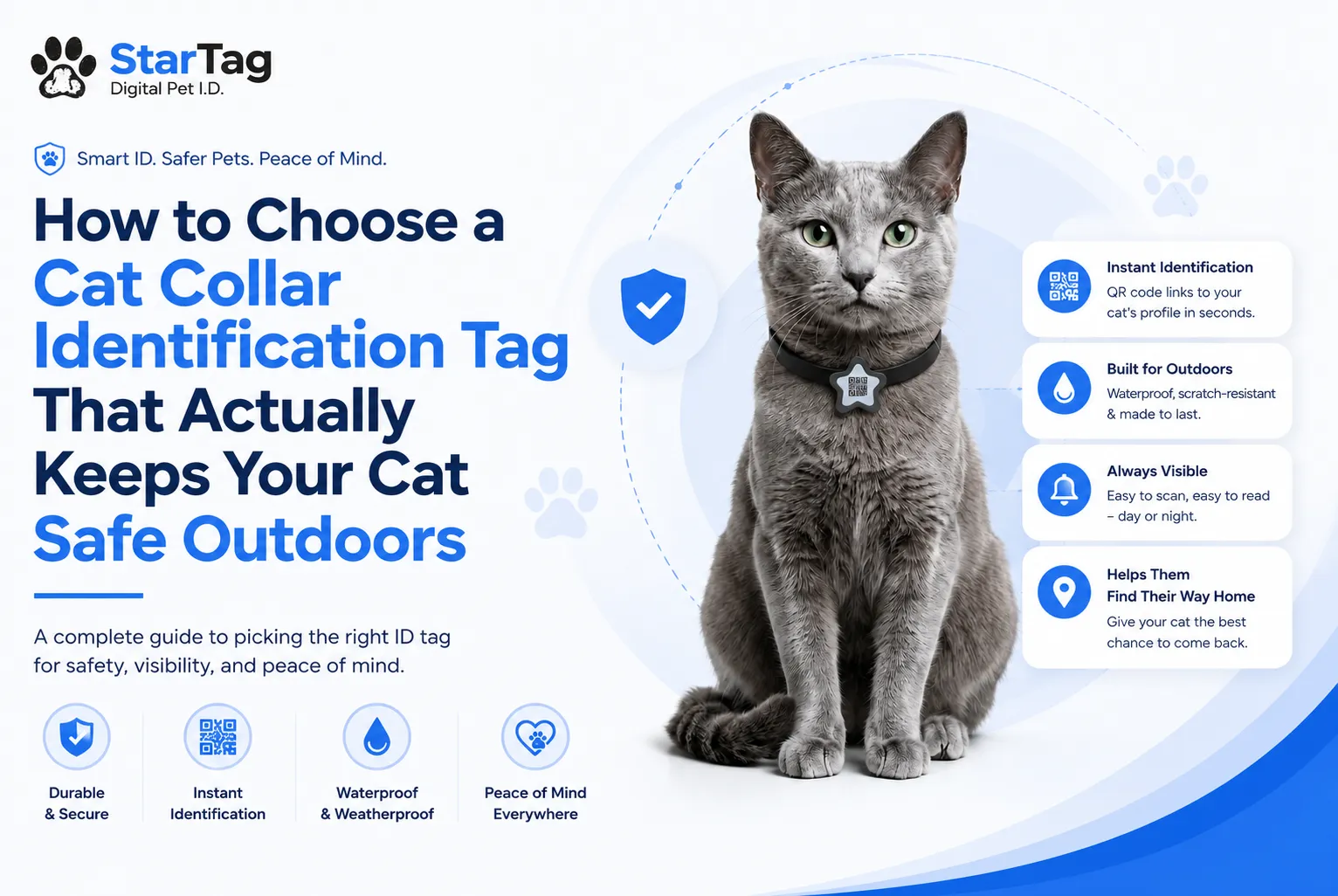 StarTag
Digital Pet I.D.

Smart ID. Safer Pets. Peace of Mind.

How to Choose a Cat Collar Identification Tag That Actually Keeps Your Cat Safe Outdoors

A complete guide to picking the right ID tag for safety, visibility, and peace of mind.

Durable & Secure

Instant Identification

Waterproof & Weatherproof

Peace of Mind Everywhere

Instant Identification
QR code links to your cat's profile in seconds.

Built for Outdoors
Waterproof, scratch-resistant & made to last.

Always Visible
Easy to scan, easy to read – day or night.

Helps Them Find Their Way Home
Give your cat the best chance to come back.